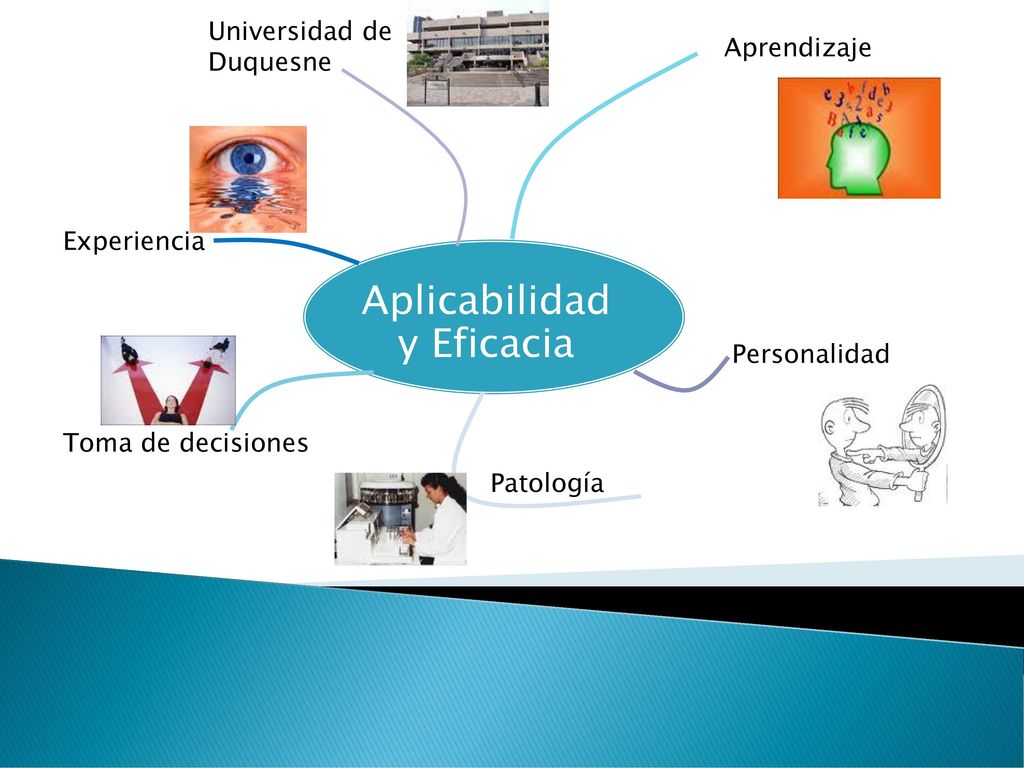 Universidad de Duquesne

Aprendizaje

Experiencia

Aplicabilidad y Eficacia

Personalidad

Toma de decisiones

Patología